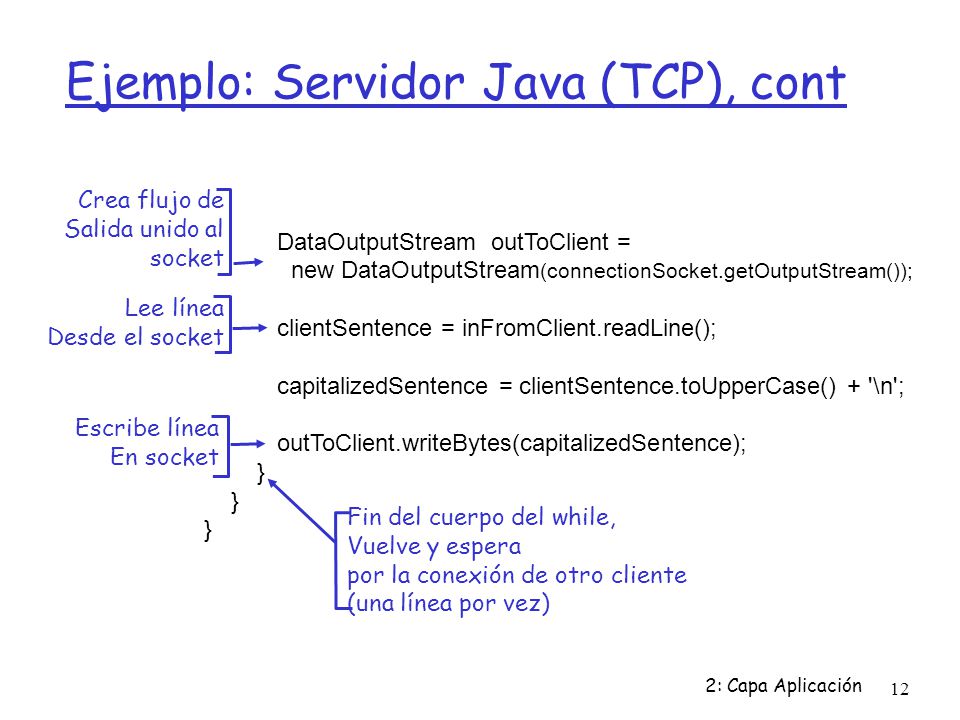 Ejemplo: Servidor Java (TCP), cont

Crea flujo de Salida unido al socket

DataOutputStream outToClient =
new DataOutputStream(connectionSocket.getOutputStream());

Lee línea Desde el socket

clientSentence = inFromClient.readLine();

capitalizedSentence = clientSentence.toUpperCase() + '\n';

Escribe línea En socket

outToClient.writeBytes(capitalizedSentence);
}
}
}

Fin del cuerpo del while,
Vuelve y espera
por la conexión de otro cliente
(una línea por vez)

2: Capa Aplicación 12